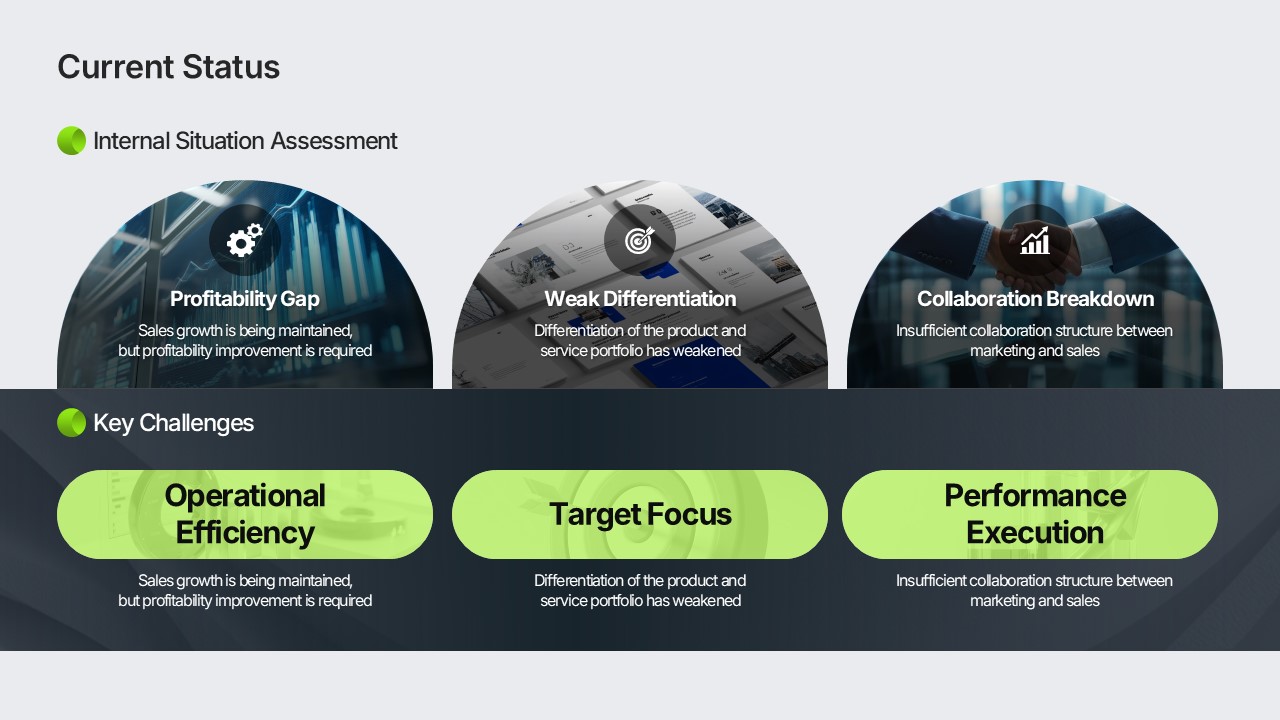 Current Status

Internal Situation Assessment

Profitability Gap

Sales growth is being maintained, but profitability improvement is required

Weak Differentiation

Differentiation of the product and service portfolio has weakened

Collaboration Breakdown

Insufficient collaboration structure between marketing and sales

Key Challenges

Operational Efficiency

Sales growth is being maintained, but profitability improvement is required

Target Focus

Differentiation of the product and service portfolio has weakened

Performance Execution

Insufficient collaboration structure between marketing and sales